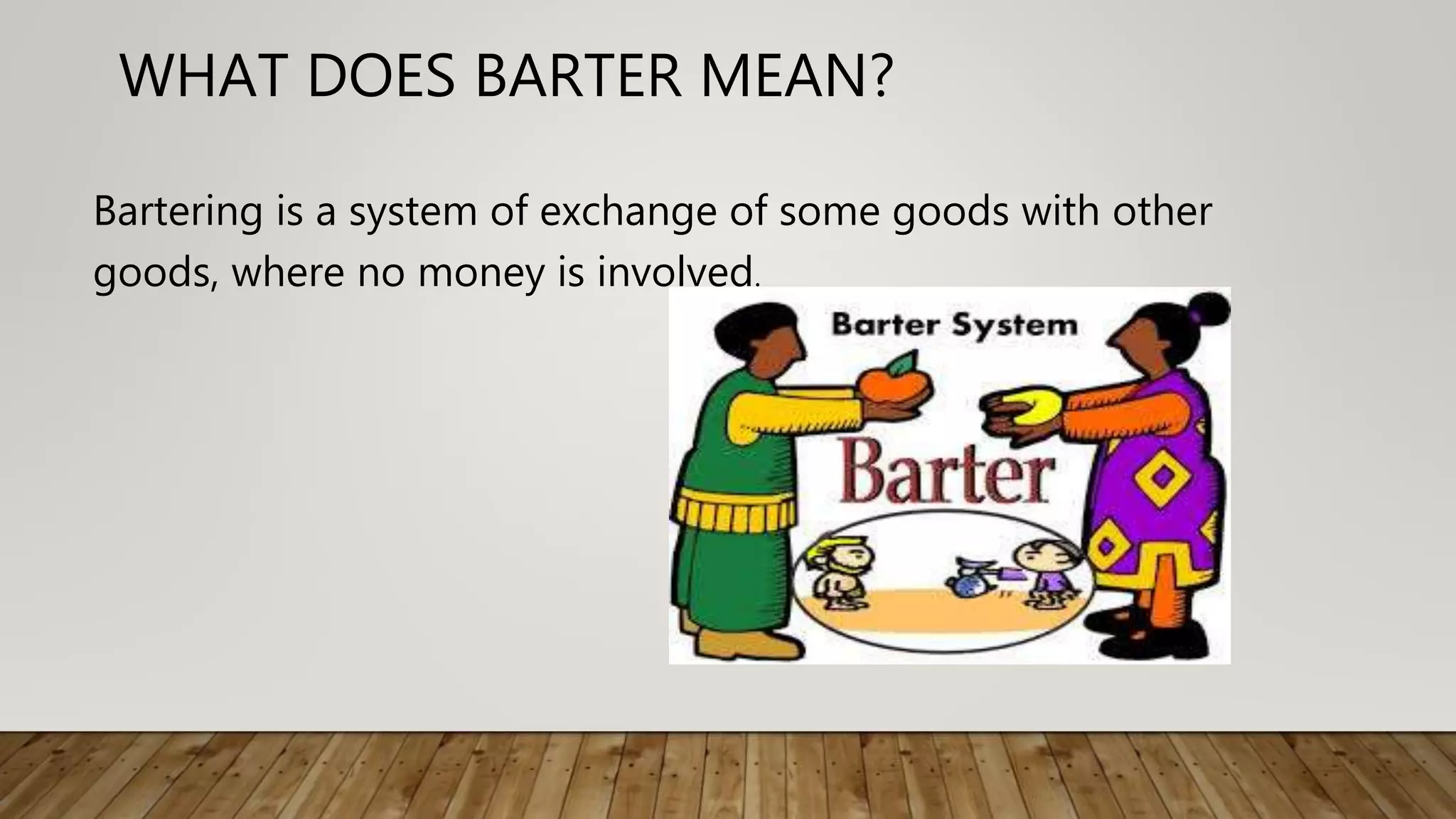 WHAT DOES BARTER MEAN?

Bartering is a system of exchange of some goods with other goods, where no money is involved.

Barter System

Barter